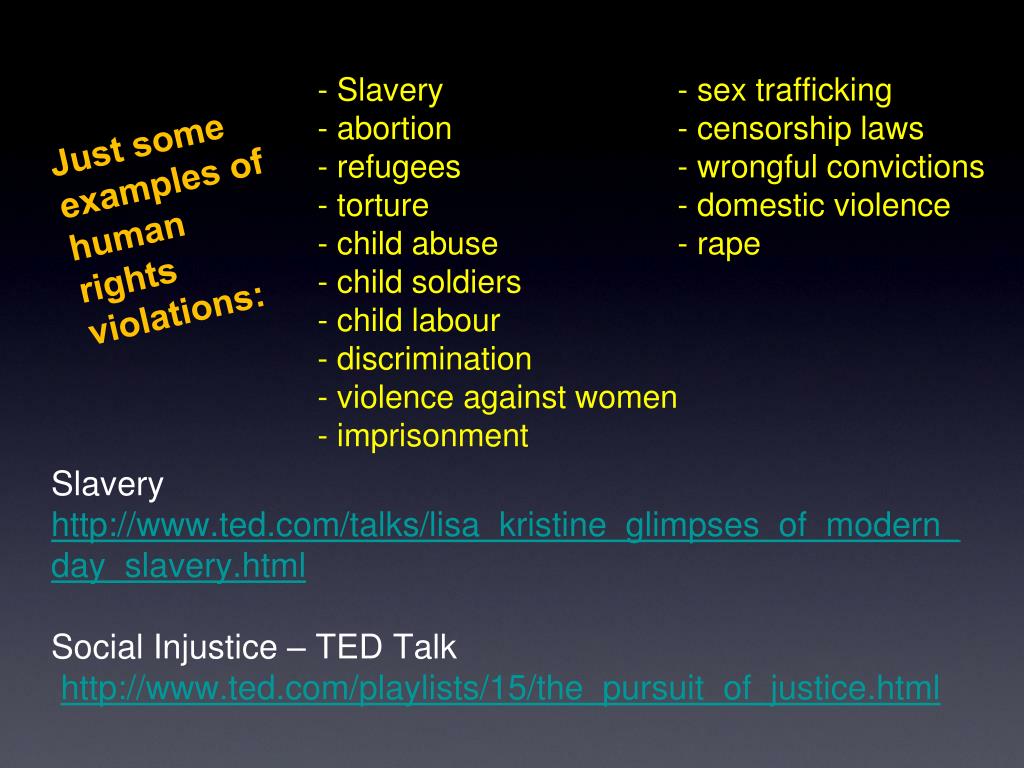 Just some examples of human rights violations:

- Slavery
- abortion
- refugees
- torture
- child abuse
- child soldiers
- child labour
- discrimination
- violence against women
- imprisonment

- sex trafficking
- censorship laws
- wrongful convictions
- domestic violence
- rape

Slavery
http://www.ted.com/talks/lisa_kristine_glimpses_of_modern_day_slavery.html

Social Injustice – TED Talk
http://www.ted.com/playlists/15/the_pursuit_of_justice.html